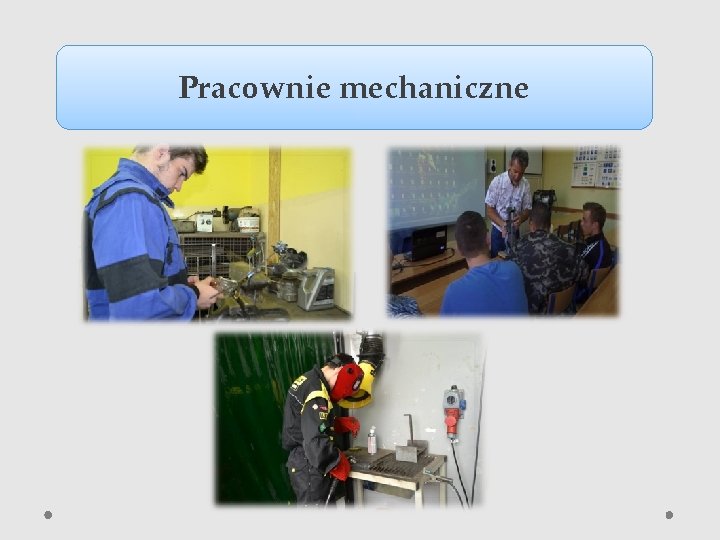 Pracownie mechaniczne